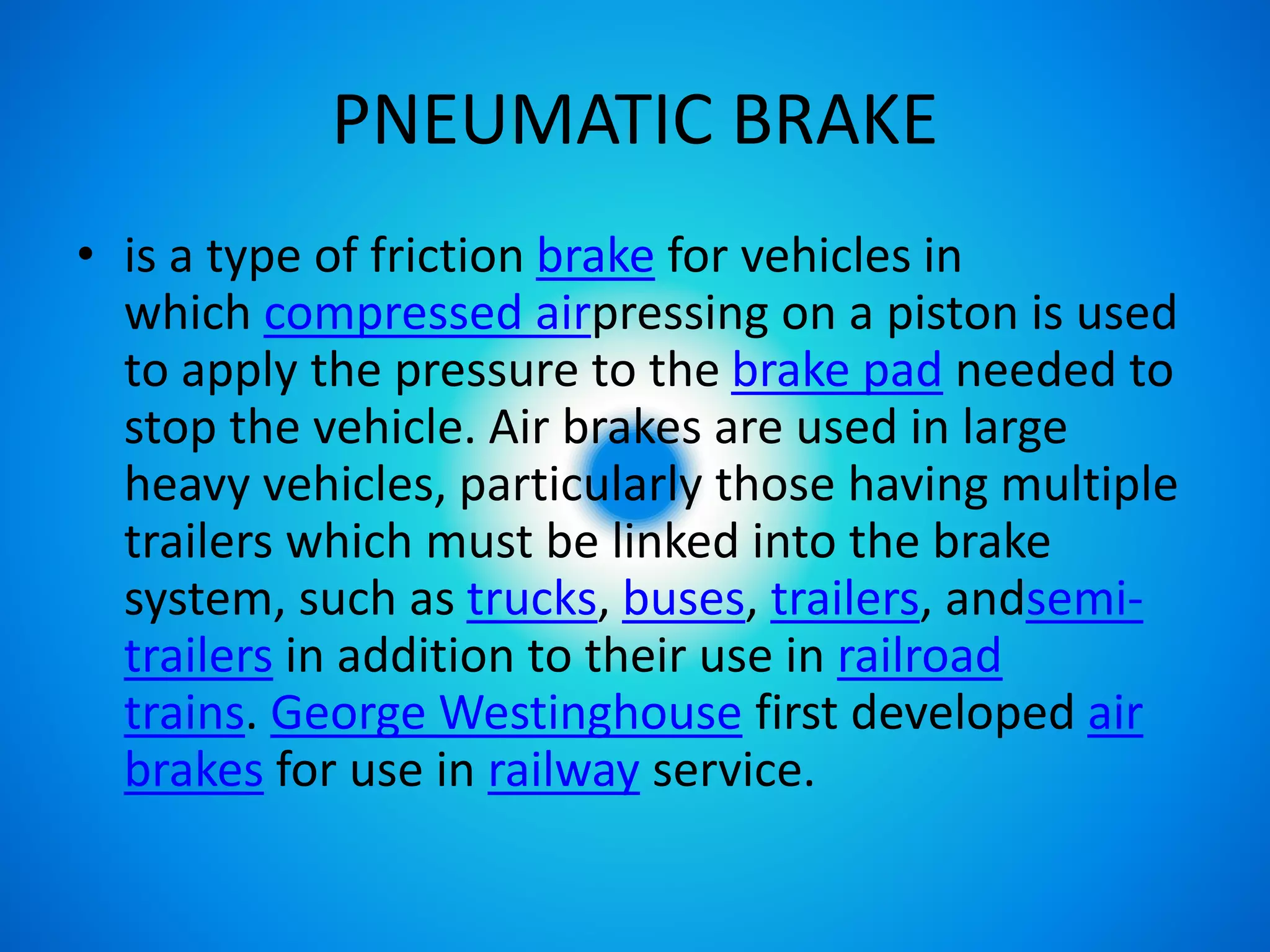 PNEUMATIC BRAKE

• is a type of friction brake for vehicles in which compressed airpressing on a piston is used to apply the pressure to the brake pad needed to stop the vehicle. Air brakes are used in large heavy vehicles, particularly those having multiple trailers which must be linked into the brake system, such as trucks, buses, trailers, andsemi-trailers in addition to their use in railroad trains. George Westinghouse first developed air brakes for use in railway service.